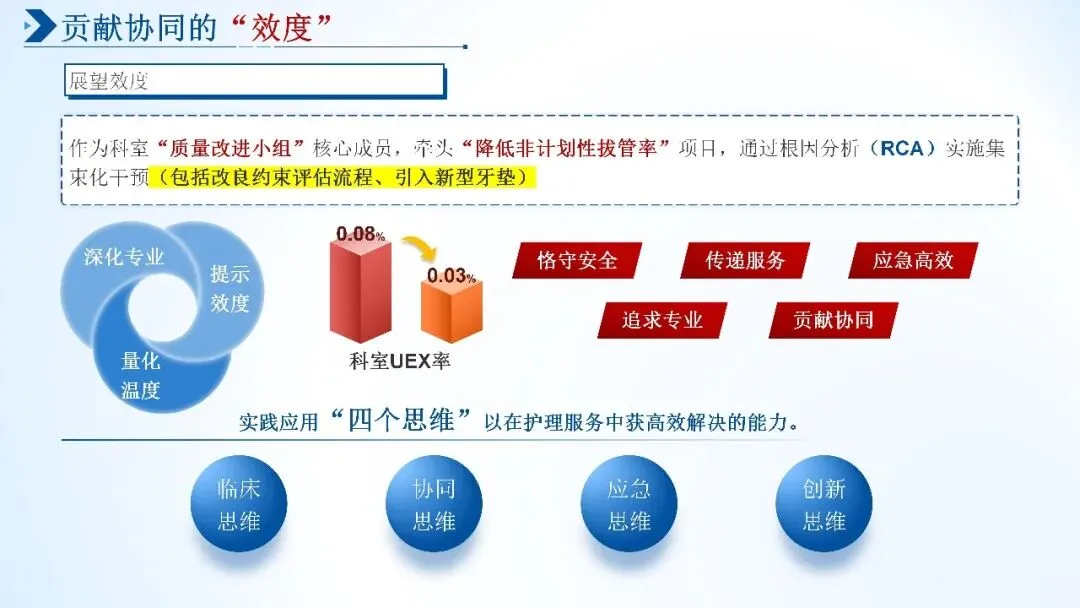 贡献协同的“效度”

展望效度

作为科室“质量改进小组”核心成员，牵头“降低非计划性拔管率”项目，通过根因分析（RCA）实施集束化干预（包括改良约束评估流程、引入新型牙垫）

深化专业

提示效度

量化温度

0.08%

0.03%

科室UEX率

恪守安全

传递服务

应急高效

追求专业

贡献协同

实践应用“四个思维”以在护理服务中获高效解决的能力。

临床思维

协同思维

应急思维

创新思维